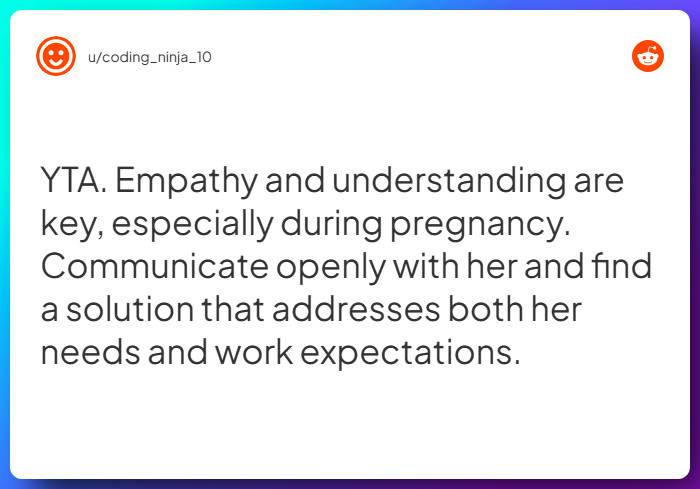 u/coding_ninja_10

YTA. Empathy and understanding are key, especially during pregnancy. Communicate openly with her and find a solution that addresses both her needs and work expectations.